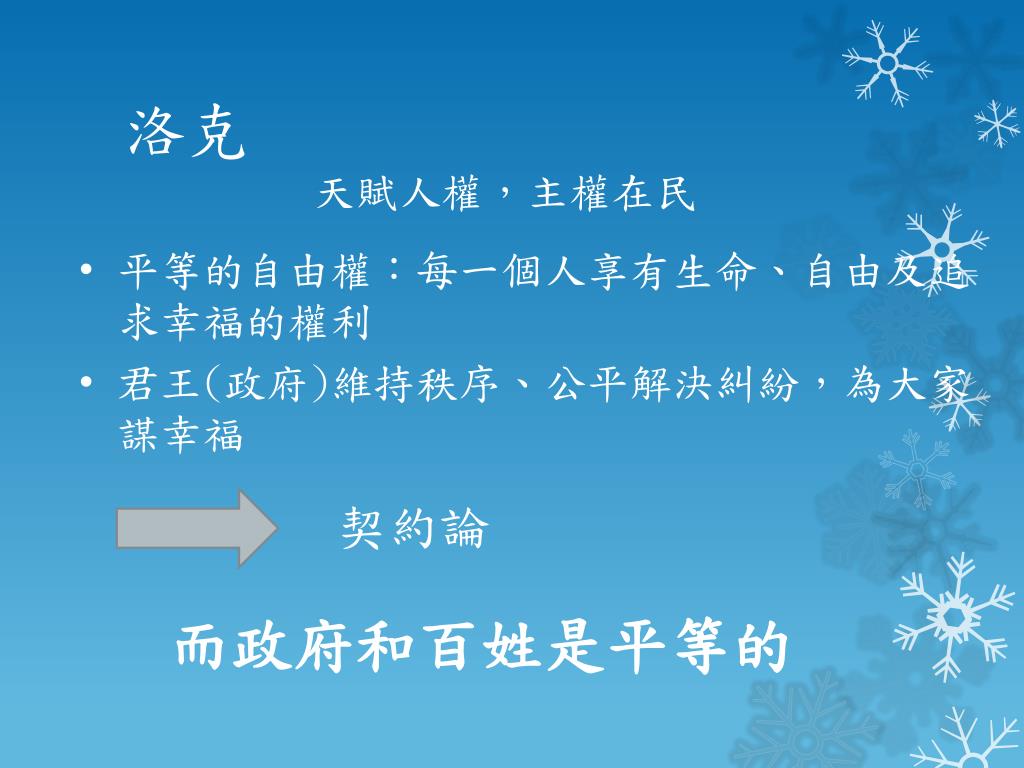 洛克

天賦人權，主權在民

• 平等的自由權：每一個人享有生命、自由及追求幸福的權利
• 君王(政府)維持秩序、公平解決糾紛，為大家謀幸福

契約論

而政府和百姓是平等的